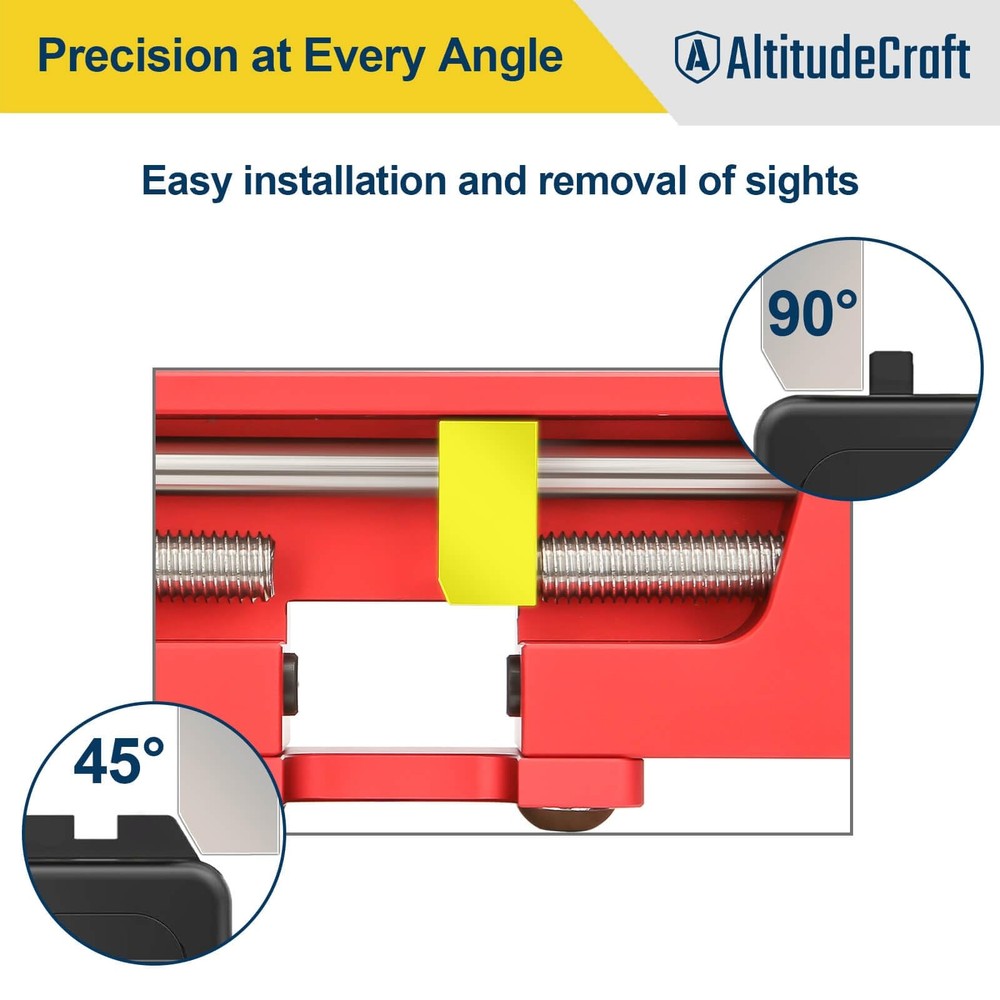 Precision at Every Angle

A AltitudeCraft

Easy installation and removal of sights

90°

45°